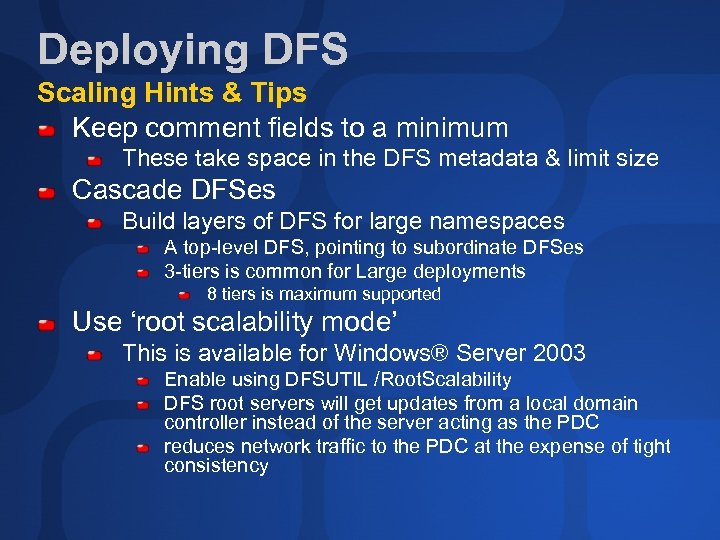 Deploying DFS

Scaling Hints & Tips

Keep comment fields to a minimum

These take space in the DFS metadata & limit size

Cascade DFSes

Build layers of DFS for large namespaces

A top-level DFS, pointing to subordinate DFSes

3-tiers is common for Large deployments

8 tiers is maximum supported

Use ‘root scalability mode’

This is available for Windows® Server 2003

Enable using DFSUTIL /RootScalability

DFS root servers will get updates from a local domain controller instead of the server acting as the PDC

reduces network traffic to the PDC at the expense of tight consistency